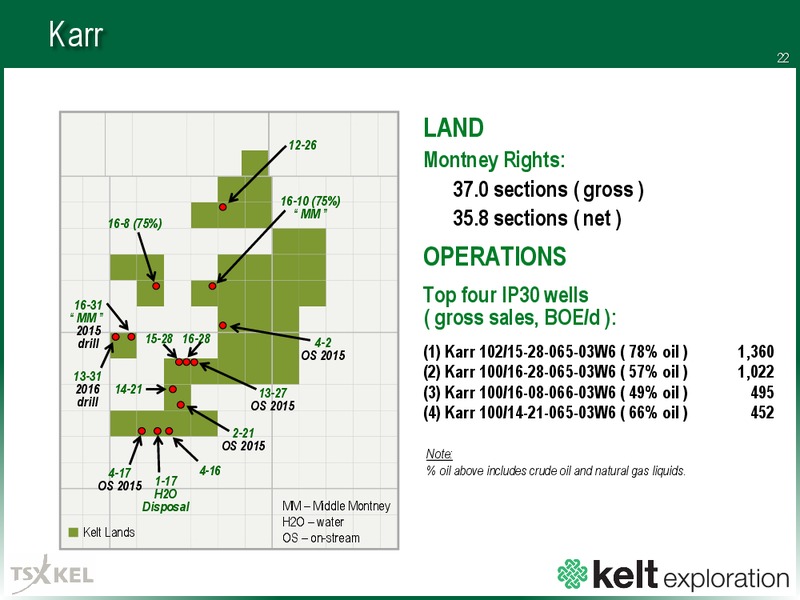 Karr

22

12-26

16-10 (75%) " MM "

16-8 (75%)

16-31 " MM " 2015 drill

15-28

16-28

4-2 OS 2015

13-31 2016 drill

14-21

13-27 OS 2015

2-21 OS 2015

4-17 OS 2015

1-17 H2O Disposal

4-16

Kelt Lands

MM – Middle Montney
H2O – water
OS – on-stream

LAND

Montney Rights:

37.0 sections ( gross )

35.8 sections ( net )

OPERATIONS

Top four IP30 wells ( gross sales, BOE/d ):

| | |
|---|---|
| (1) Karr 102/15-28-065-03W6 ( 78% oil ) | 1,360 |
| (2) Karr 100/16-28-065-03W6 ( 57% oil ) | 1,022 |
| (3) Karr 100/16-08-066-03W6 ( 49% oil ) | 495 |
| (4) Karr 100/14-21-065-03W6 ( 66% oil ) | 452 |

Note:
% oil above includes crude oil and natural gas liquids.

TSX KEL

kelt exploration